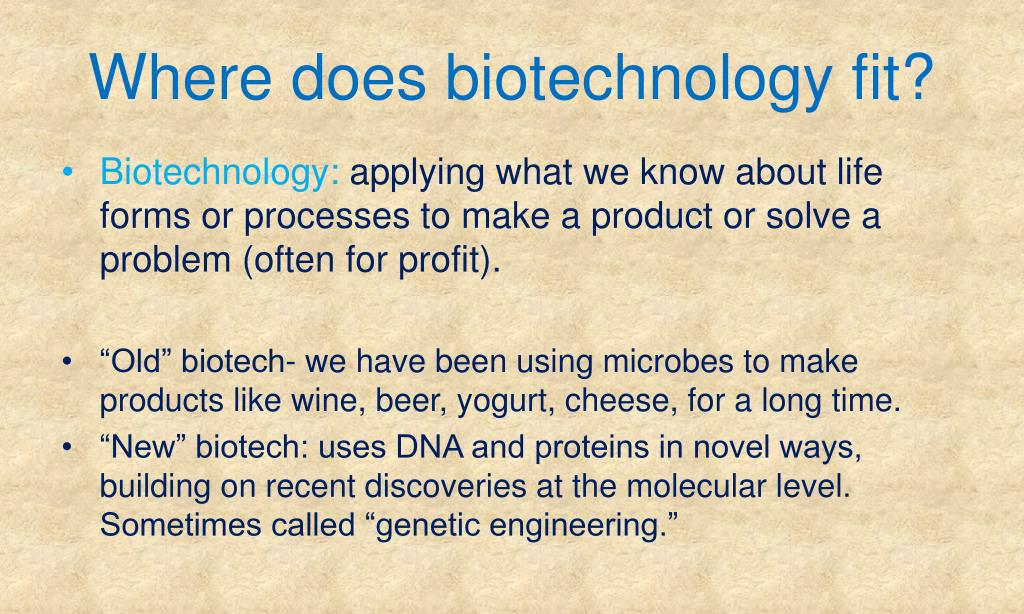 Where does biotechnology fit?

• Biotechnology: applying what we know about life forms or processes to make a product or solve a problem (often for profit).

• “Old” biotech- we have been using microbes to make products like wine, beer, yogurt, cheese, for a long time.
• “New” biotech: uses DNA and proteins in novel ways, building on recent discoveries at the molecular level. Sometimes called “genetic engineering.”